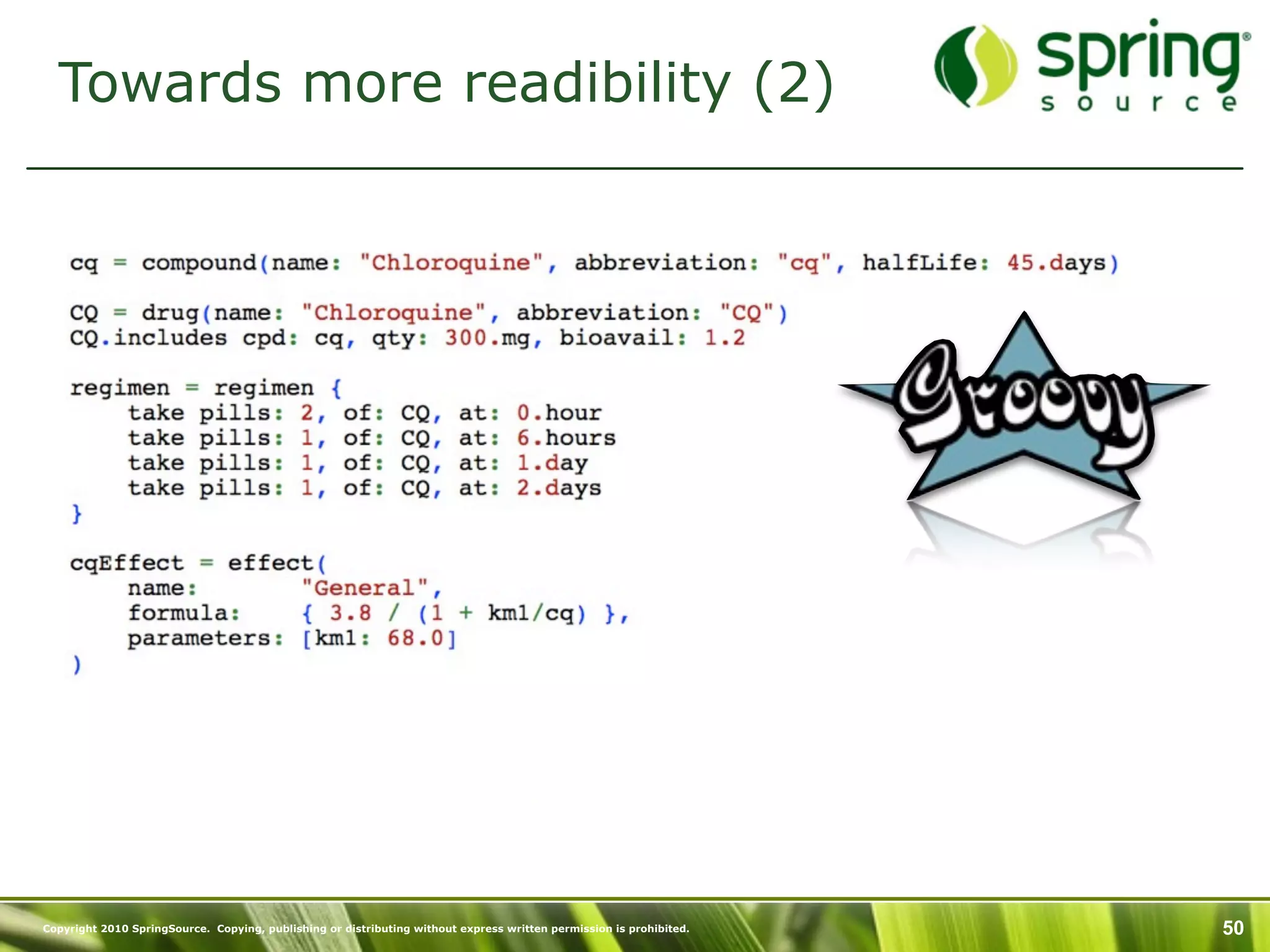 Towards more readibility (2)

spring source

cq = compound(name: "Chloroquine", abbreviation: "cq", halfLife: 45.days)

CQ = drug(name: "Chloroquine", abbreviation: "CQ")
CQ.includes cpd: cq, qty: 300.mg, bioavail: 1.2

regimen = regimen {
    take pills: 2, of: CQ, at: 0.hour
    take pills: 1, of: CQ, at: 6.hours
    take pills: 1, of: CQ, at: 1.day
    take pills: 1, of: CQ, at: 2.days
}

cqEffect = effect(
    name:       "General",
    formula:    { 3.8 / (1 + km1/cq) },
    parameters: [km1: 68.0]
)

Groovy

Copyright 2010 SpringSource. Copying, publishing or distributing without express written permission is prohibited.

50